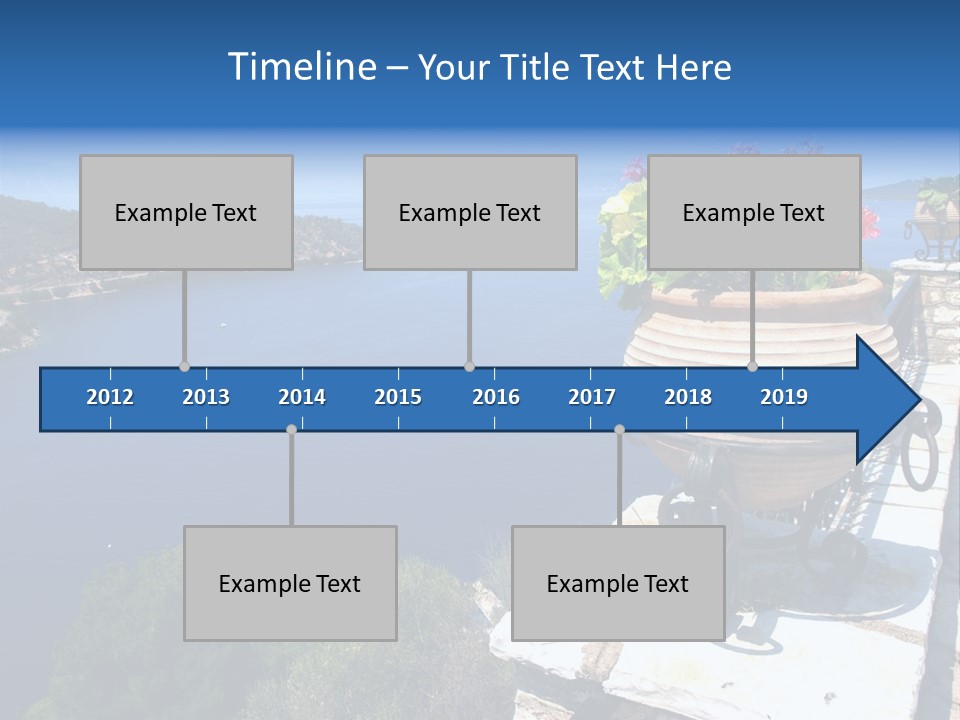 Timeline – Your Title Text Here

Example Text

Example Text

Example Text

2012 2013 2014 2015 2016 2017 2018 2019

Example Text

Example Text